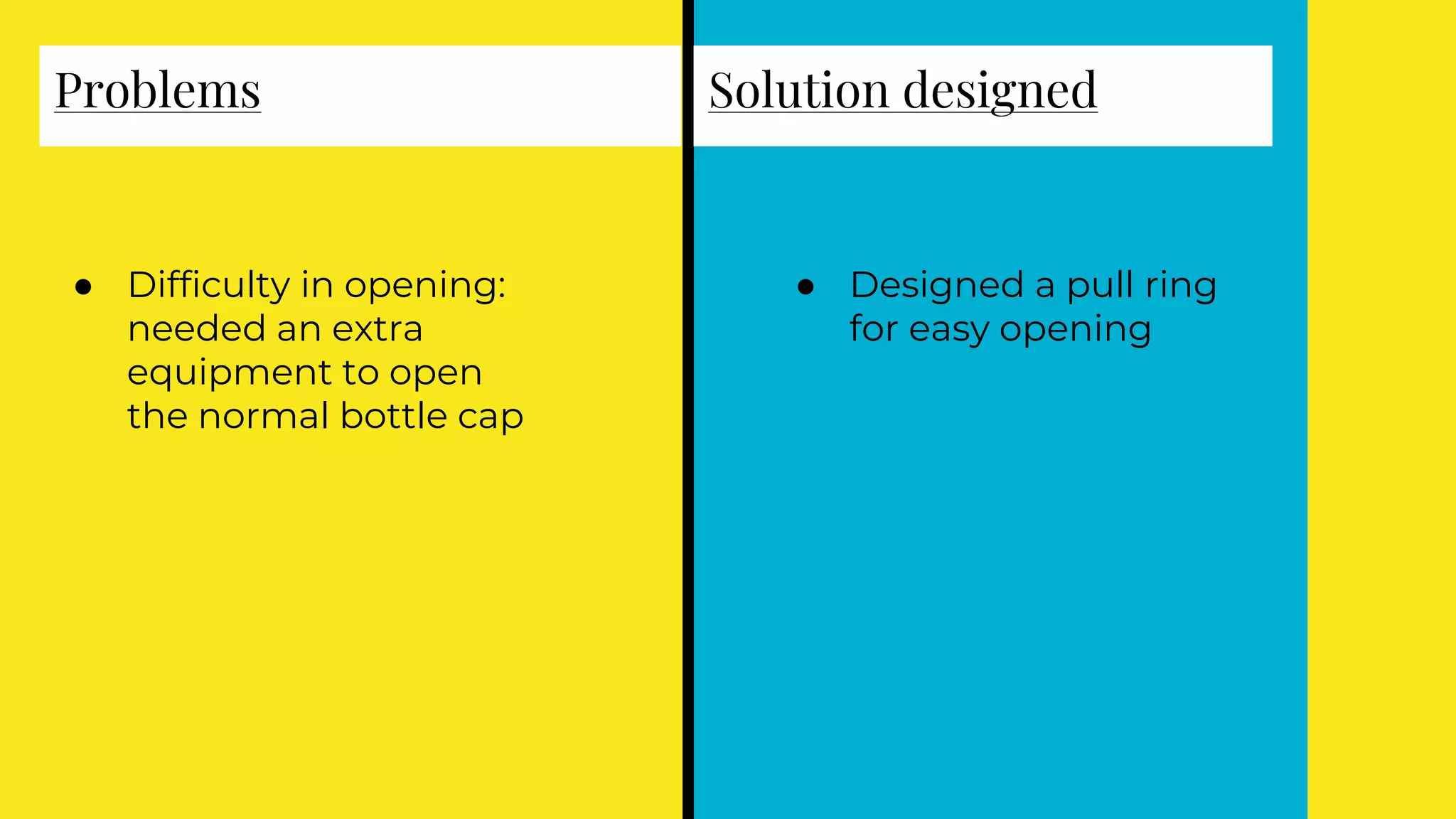 Problems

● Difficulty in opening: needed an extra equipment to open the normal bottle cap

Solution designed

● Designed a pull ring for easy opening